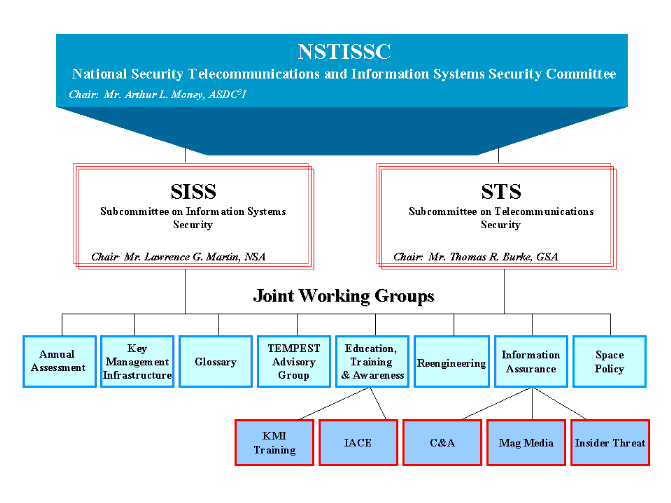 NSTISSC
National Security Telecommunications and Information Systems Security Committee
Chair: Mr. Arthur L. Money, ASDC$^3$I

SISS
Subcommittee on Information Systems Security
Chair: Mr. Lawrence G. Martin, NSA

STS
Subcommittee on Telecommunications Security
Chair: Mr. Thomas R. Burke, GSA

Joint Working Groups

Annual Assessment

Key Management Infrastructure

Glossary

TEMPEST Advisory Group

Education, Training & Awareness

Reengineering

Information Assurance

Space Policy

KMI Training

IACE

C&A

Mag Media

Insider Threat